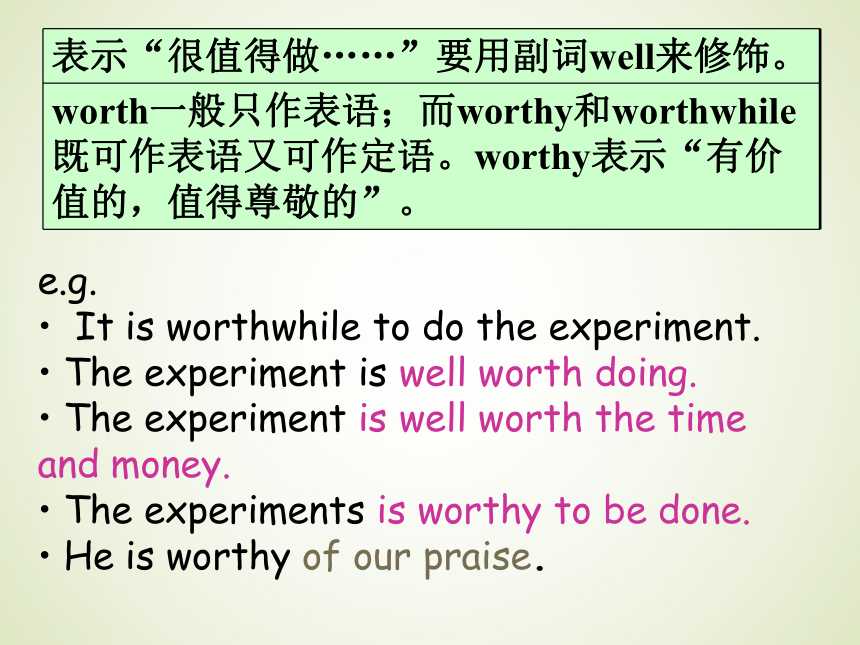 表示“很值得做……”要用副词well来修饰。

worth一般只作表语；而worthy和worthwhile既可作表语又可作定语。worthy表示“有价值的，值得尊敬的”。

e.g.
• It is worthwhile to do the experiment.
• The experiment is well worth doing.
• The experiment is well worth the time and money.
• The experiments is worthy to be done.
• He is worthy of our praise.